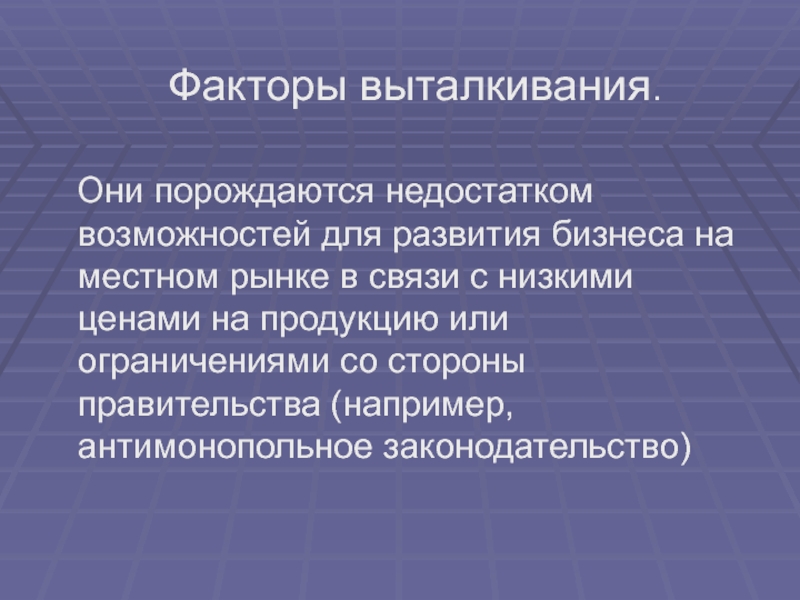 Факторы выталкивания.

Они порождаются недостатком возможностей для развития бизнеса на местном рынке в связи с низкими ценами на продукцию или ограничениями со стороны правительства (например, антимонопольное законодательство)